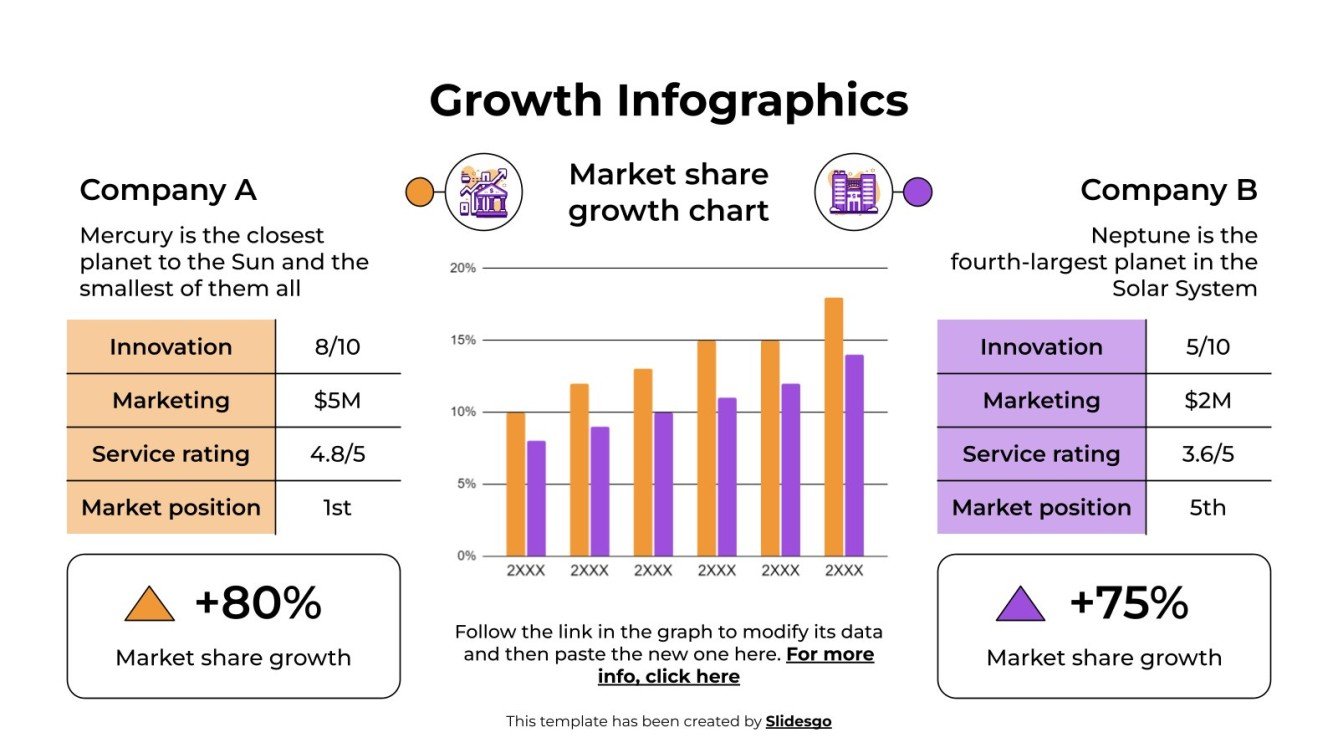 Growth Infographics

Company A

Mercury is the closest planet to the Sun and the smallest of them all

| Innovation | 8/10 |
|---|---|
| Marketing | $5M |
| Service rating | 4.8/5 |
| Market position | 1st |

+80%

Market share growth

Market share growth chart

20%
15%
10%
5%
0%
2XXX 2XXX 2XXX 2XXX 2XXX 2XXX

Follow the link in the graph to modify its data and then paste the new one here. For more info, click here

Company B

Neptune is the fourth-largest planet in the Solar System

| Innovation | 5/10 |
|---|---|
| Marketing | $2M |
| Service rating | 3.6/5 |
| Market position | 5th |

+75%

Market share growth

This template has been created by Slidesgo